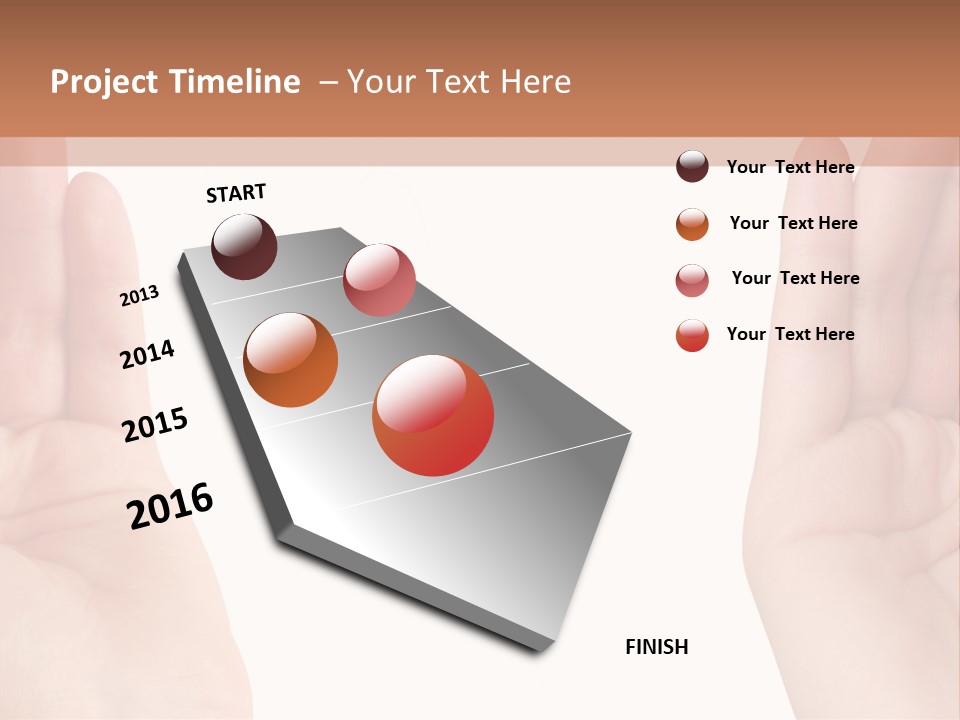 Project Timeline – Your Text Here

START

2013

2014

2015

2016

FINISH

Your Text Here

Your Text Here

Your Text Here

Your Text Here